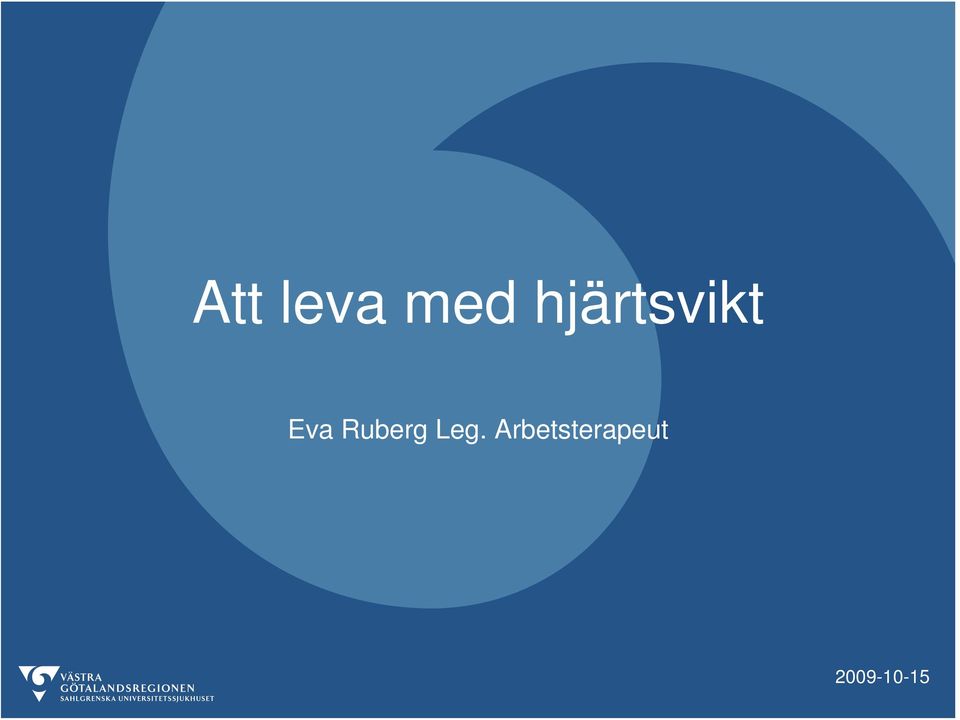 Att leva med hjärtsvikt

Eva Ruberg Leg. Arbetsterapeut

VÄSTRA GÖTALANDSREGIONEN
SAHLGRENSKA UNIVERSITETSSJUKHUSET

2009-10-15